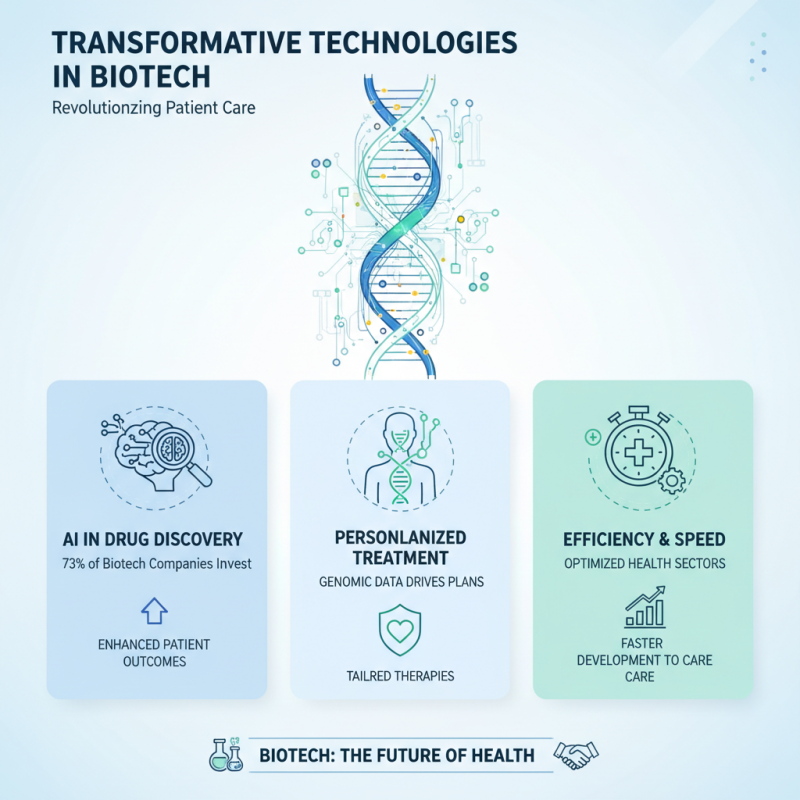 TRANSFORMATIVE TECHNOLOGIES IN BIOTECH

Revolutionzing Patient Care

AI IN DRUG DISCOVERY

73% of Biotech Companies Invest

ENHANCED PATIENT OUTCOMES

PERSONLANIZED TREATMENT

GENOMIC DATA DRIVES PLANS

TAILRED THERAPIES

EFFICIENCY & SPEED

OPTIMIZED HEALTH SECTORS

FASTER DEVELOPMENT TO CARE CARE

BIOTECH: THE FUTURE OF HEALTH